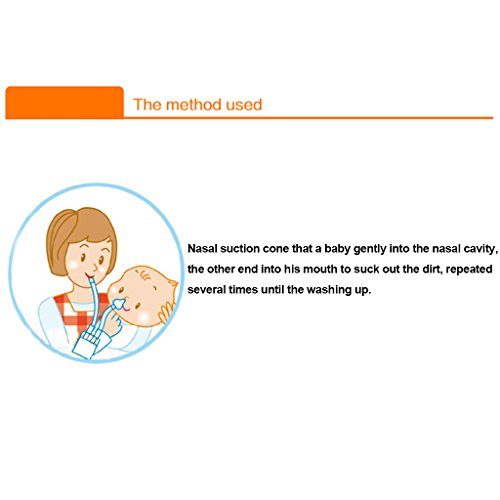 The method used

Nasal suction cone that a baby gently into the nasal cavity, the other end into his mouth to suck out the dirt, repeated several times until the washing up.